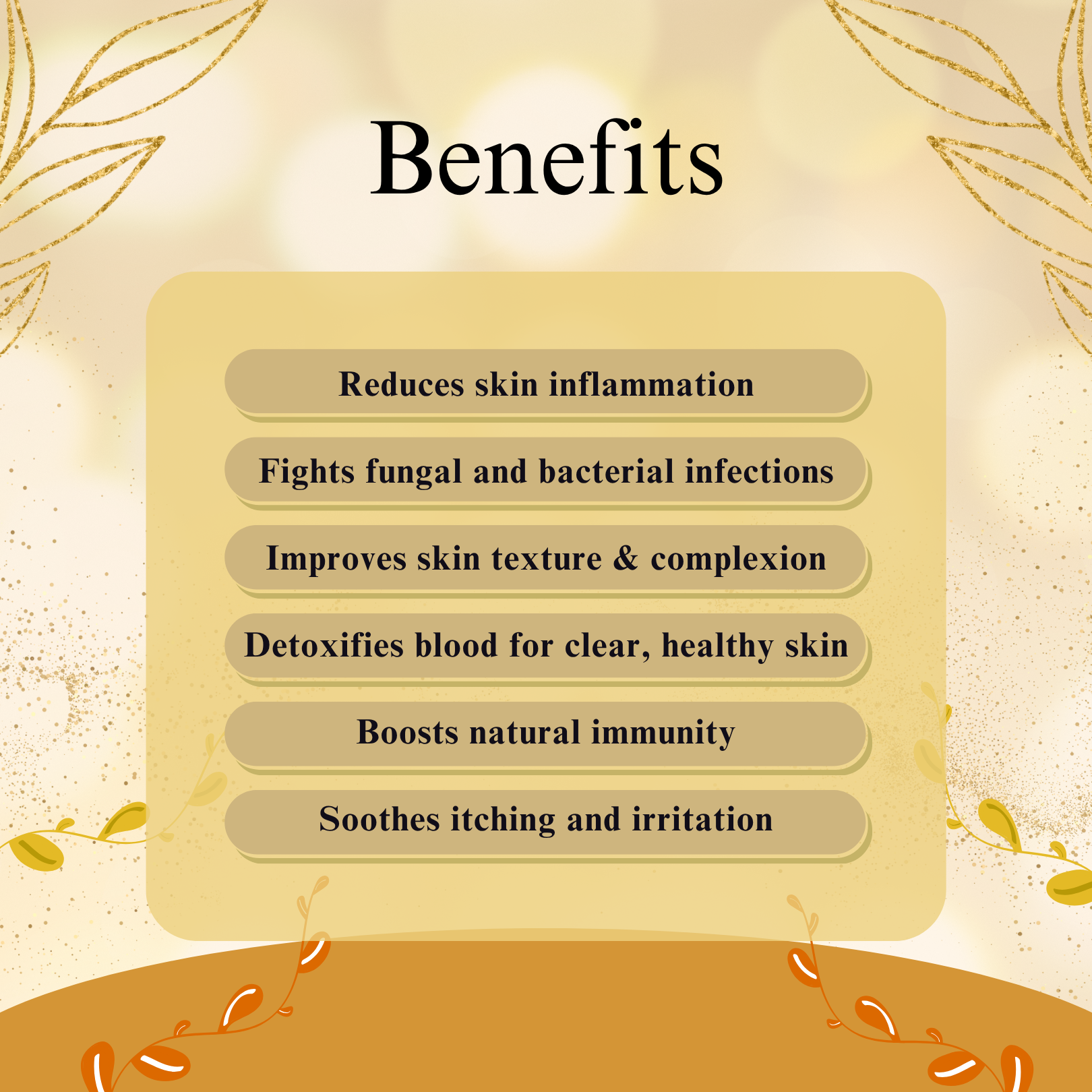 Benefits

Reduces skin inflammation

Fights fungal and bacterial infections

Improves skin texture & complexion

Detoxifies blood for clear, healthy skin

Boosts natural immunity

Soothes itching and irritation